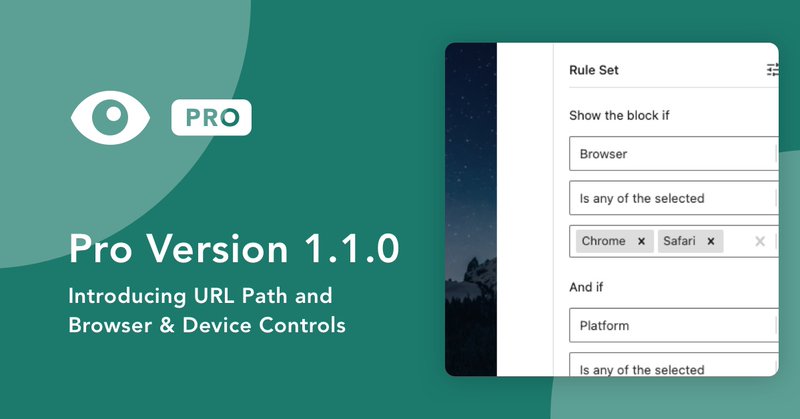 PRO

Pro Version 1.1.0

Introducing URL Path and Browser & Device Controls

Rule Set

Show the block if

Browser

Is any of the selected

Chrome ×
Safari ×
×

And if

Platform

Is any of the selected